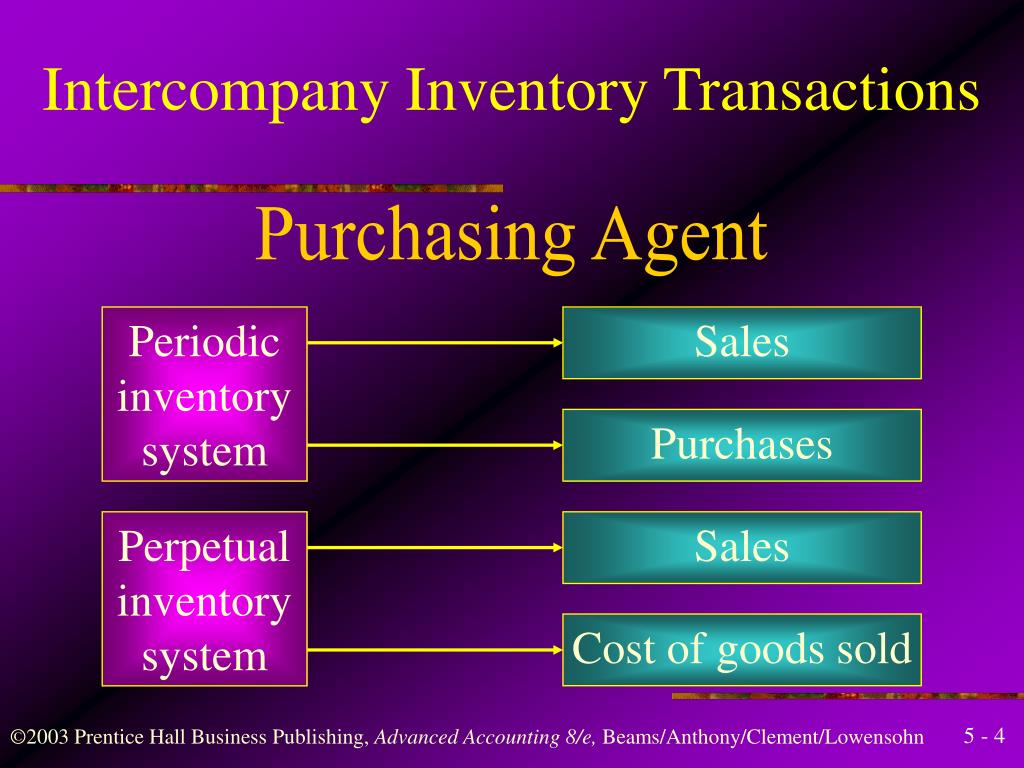 Intercompany Inventory Transactions

Purchasing Agent

Periodic inventory system

Sales

Purchases

Perpetual inventory system

Sales

Cost of goods sold

©2003 Prentice Hall Business Publishing, Advanced Accounting 8/e, Beams/Anthony/Clement/Lowensohn

5 - 4